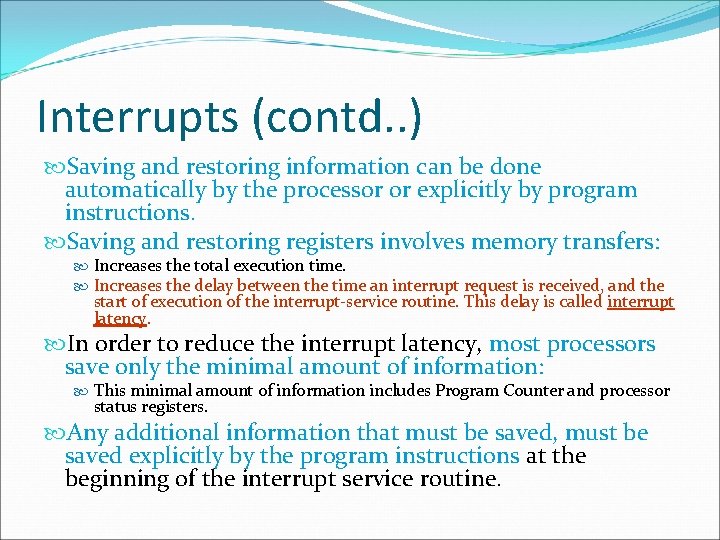 Interrupts (contd..)

Saving and restoring information can be done automatically by the processor or explicitly by program instructions.

Saving and restoring registers involves memory transfers:

Increases the total execution time.

Increases the delay between the time an interrupt request is received, and the start of execution of the interrupt-service routine. This delay is called interrupt latency.

In order to reduce the interrupt latency, most processors save only the minimal amount of information:

This minimal amount of information includes Program Counter and processor status registers.

Any additional information that must be saved, must be saved explicitly by the program instructions at the beginning of the interrupt service routine.